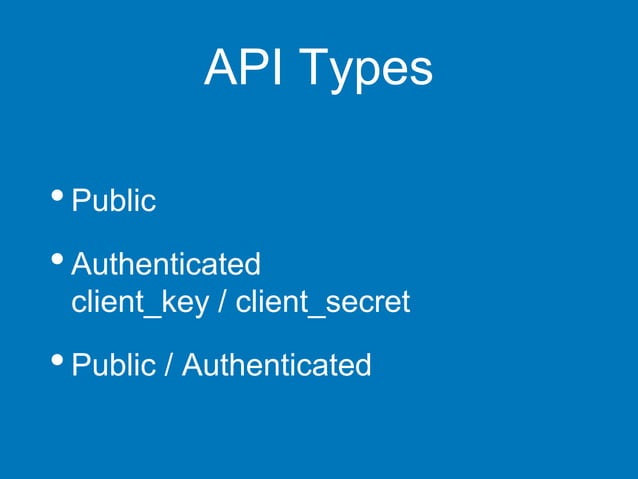 API Types

• Public

• Authenticated
client_key / client_secret

• Public / Authenticated